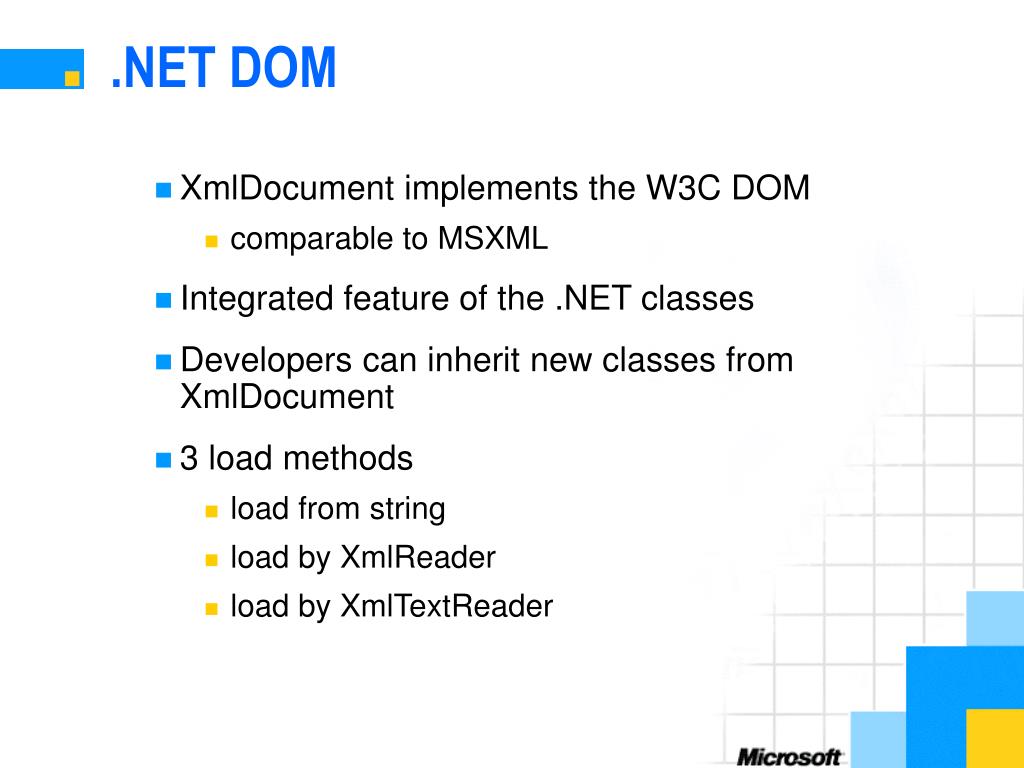 .NET DOM

XmlDocument implements the W3C DOM

comparable to MSXML

Integrated feature of the .NET classes

Developers can inherit new classes from XmlDocument

3 load methods

load from string

load by XmlReader

load by XmlTextReader

Microsoft